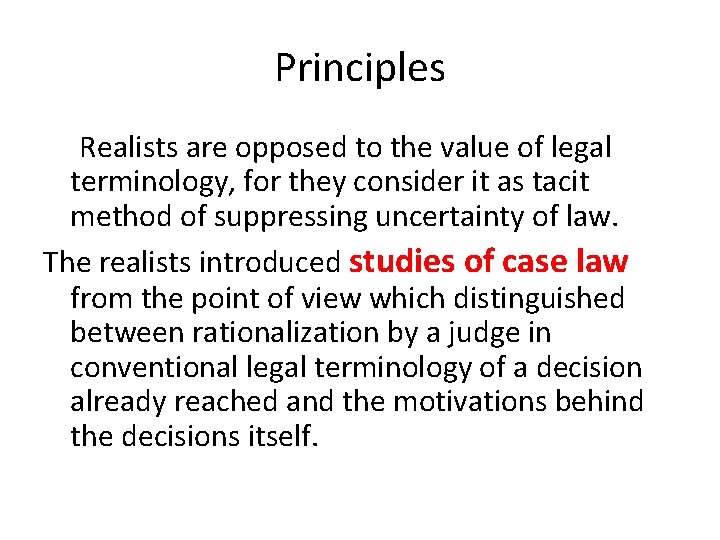 Principles

Realists are opposed to the value of legal terminology, for they consider it as tacit method of suppressing uncertainty of law.

The realists introduced studies of case law from the point of view which distinguished between rationalization by a judge in conventional legal terminology of a decision already reached and the motivations behind the decisions itself.